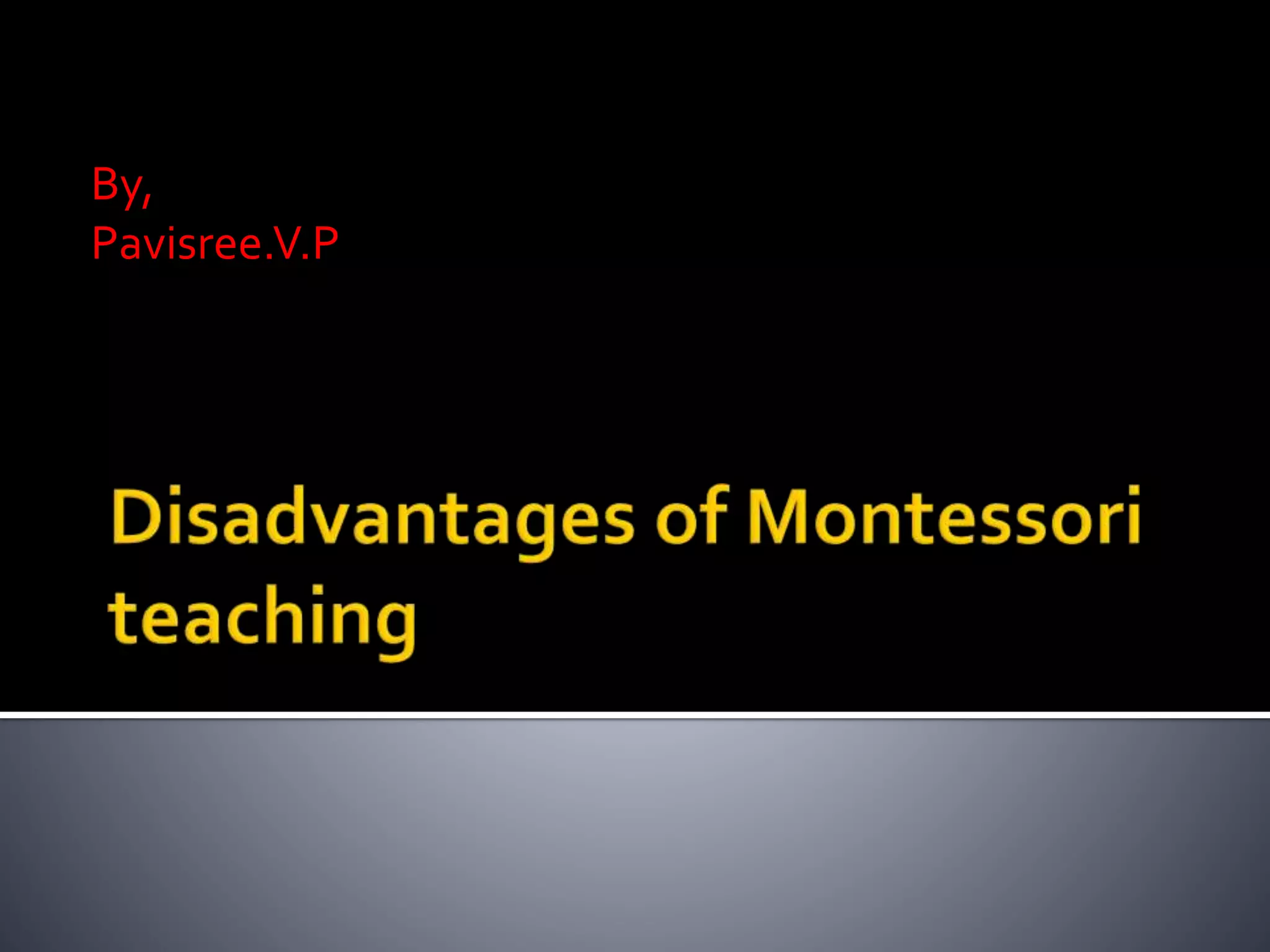 By,
Pavisree.V.P

Disadvantages of Montessori teaching